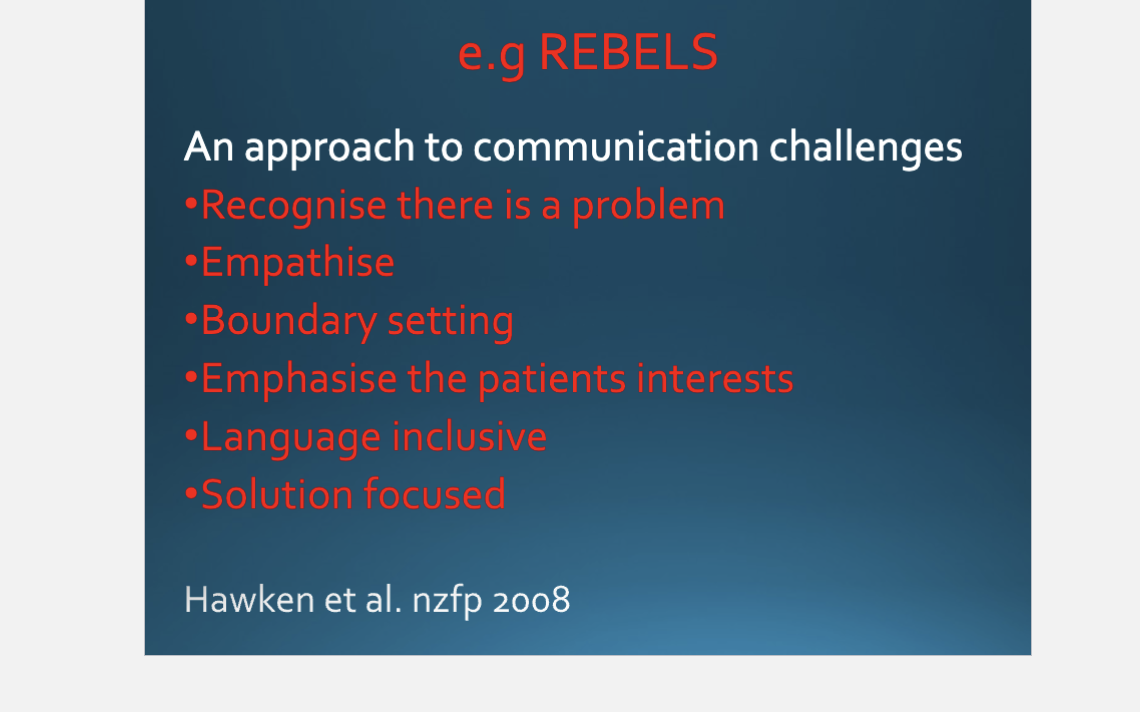 e.g REBELS

An approach to communication challenges
•Recognise there is a problem
•Empathise
•Boundary setting
•Emphasise the patients interests
•Language inclusive
•Solution focused

Hawken et al. nzfp 2008